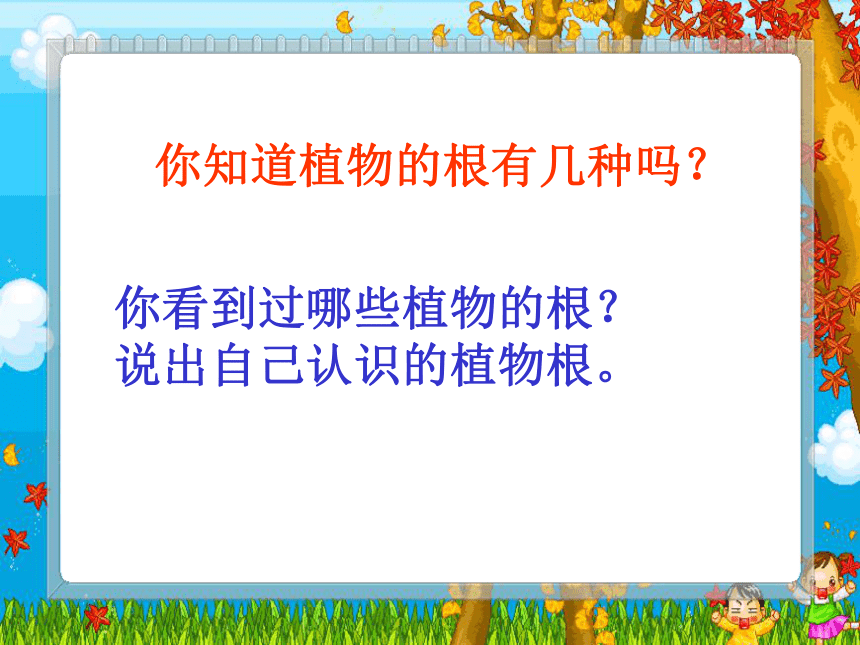 你知道植物的根有几种吗？

你看到过哪些植物的根？
说出自己认识的植物根。